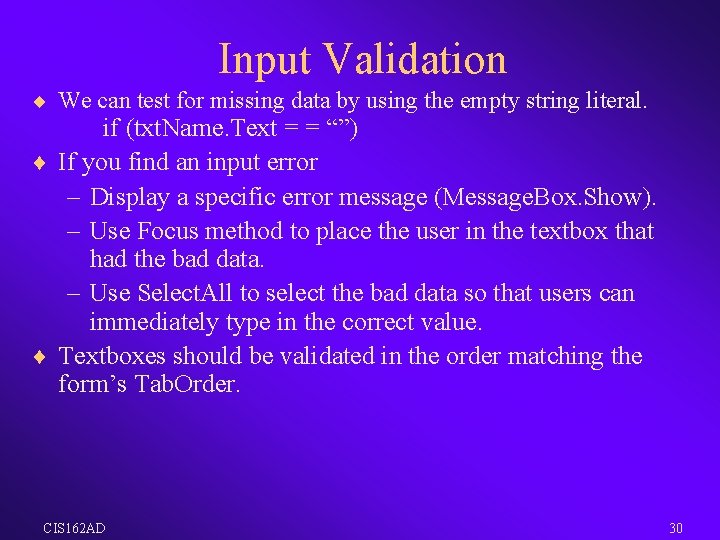 Input Validation

♦ We can test for missing data by using the empty string literal.
if (txtName.Text = = “”)

♦ If you find an input error

– Display a specific error message (MessageBox.Show).

– Use Focus method to place the user in the textbox that had the bad data.

– Use SelectAll to select the bad data so that users can immediately type in the correct value.

♦ Textboxes should be validated in the order matching the form’s TabOrder.

CIS162AD

30